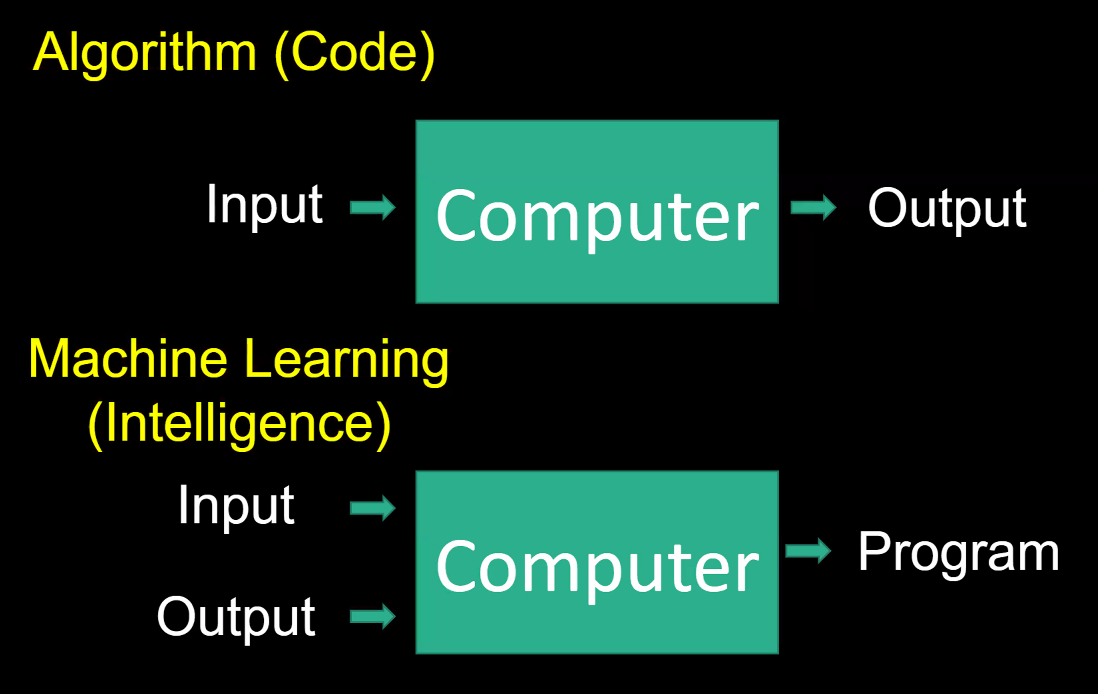 Algorithm (Code)

Input
Computer
Output

Machine Learning
(Intelligence)

Input
Output
Computer
Program